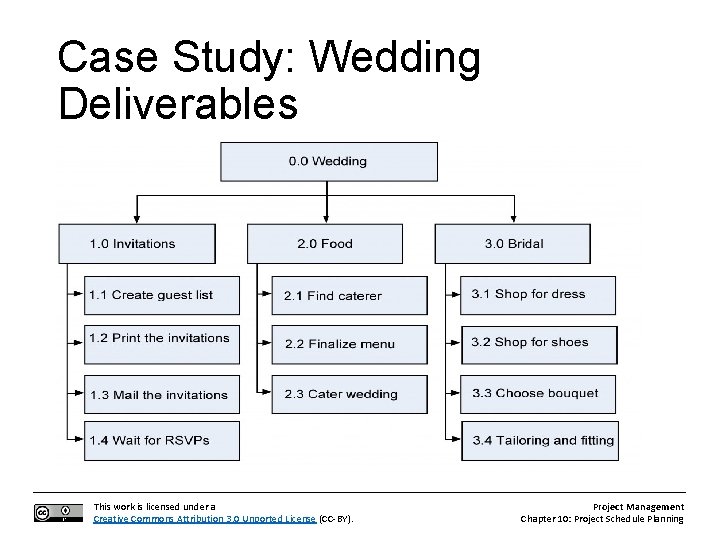 Case Study: Wedding Deliverables

0.0 Wedding

1.0 Invitations

1.1 Create guest list

1.2 Print the invitations

1.3 Mail the invitations

1.4 Wait for RSVPs

2.0 Food

2.1 Find caterer

2.2 Finalize menu

2.3 Cater wedding

3.0 Bridal

3.1 Shop for dress

3.2 Shop for shoes

3.3 Choose bouquet

3.4 Tailoring and fitting

This work is licensed under a Creative Commons Attribution 3.0 Unported License (CC-BY).

Project Management
Chapter 10: Project Schedule Planning